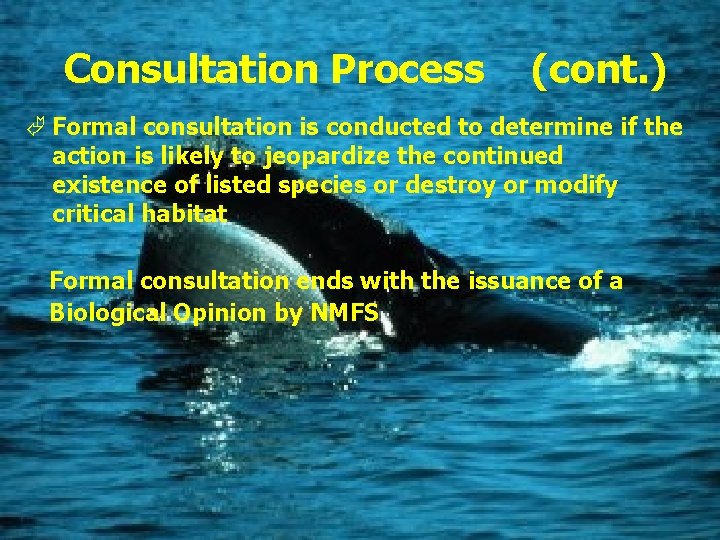 Consultation Process (cont.)

Formal consultation is conducted to determine if the action is likely to jeopardize the continued existence of listed species or destroy or modify critical habitat

Formal consultation ends with the issuance of a Biological Opinion by NMFS